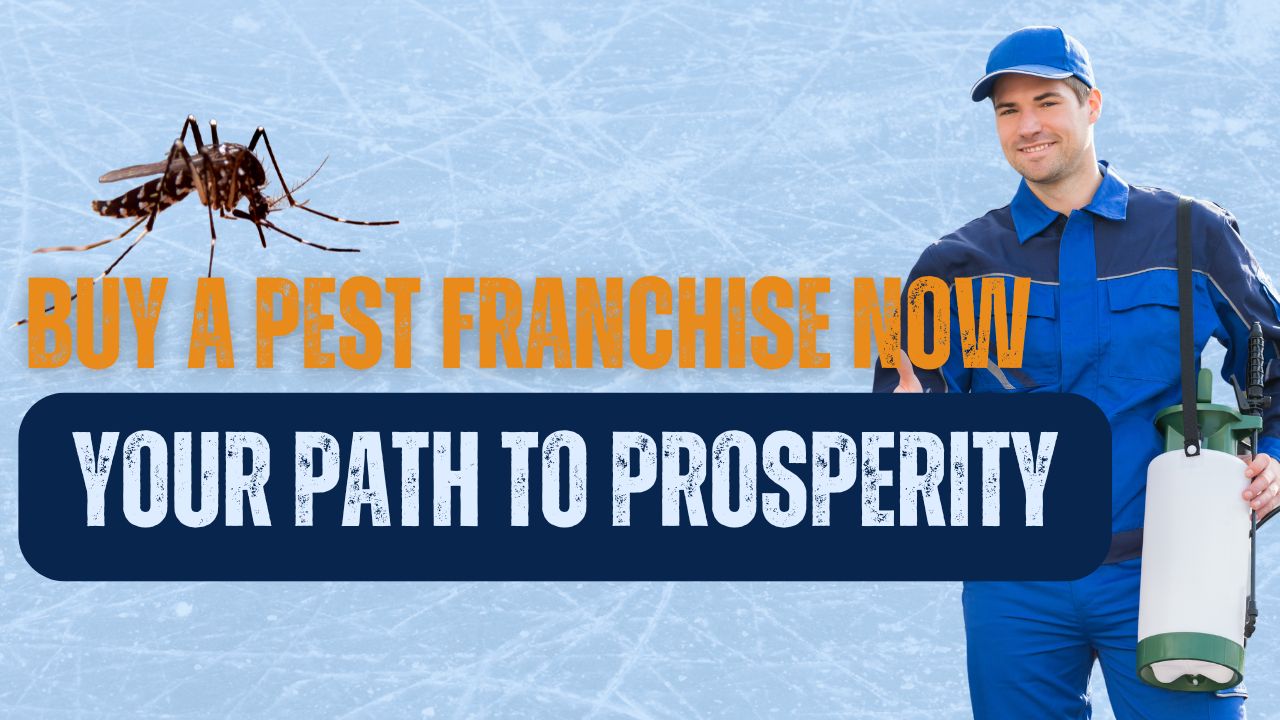 BUY A PEST FRANCHISE NOW

YOUR PATH TO PROSPERITY